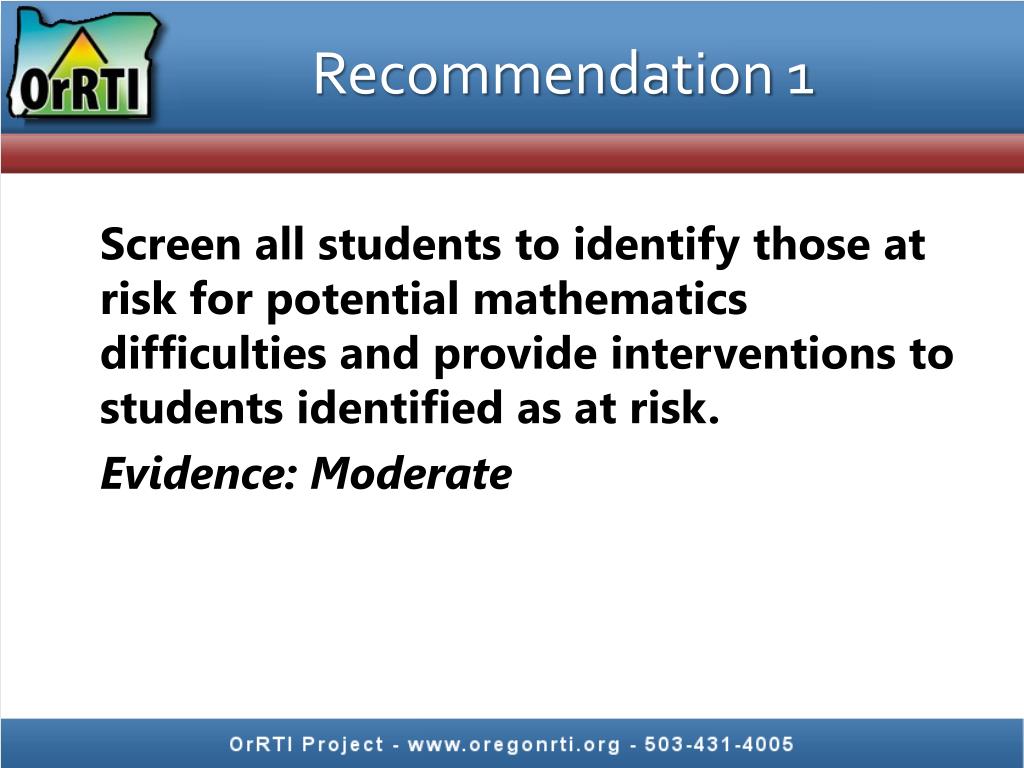 OrRTI

Recommendation 1

Screen all students to identify those at risk for potential mathematics difficulties and provide interventions to students identified as at risk.

Evidence: Moderate

OrRTI Project - www.oregonrti.org - 503-431-4005